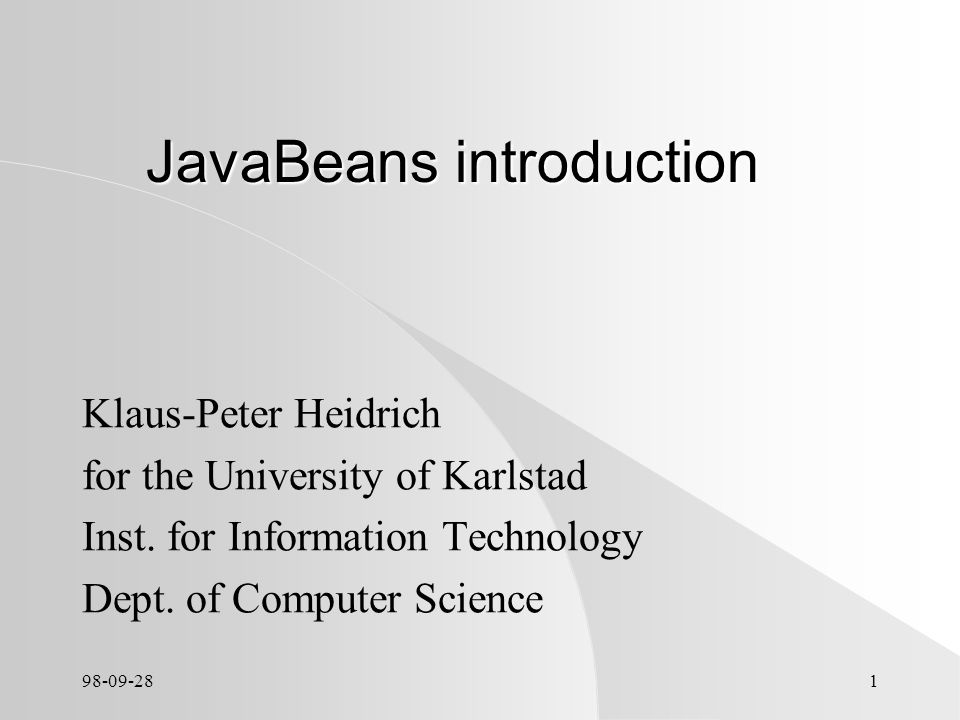 JavaBeans introduction

Klaus-Peter Heidrich
for the University of Karlstad
Inst. for Information Technology
Dept. of Computer Science

98-09-28

1